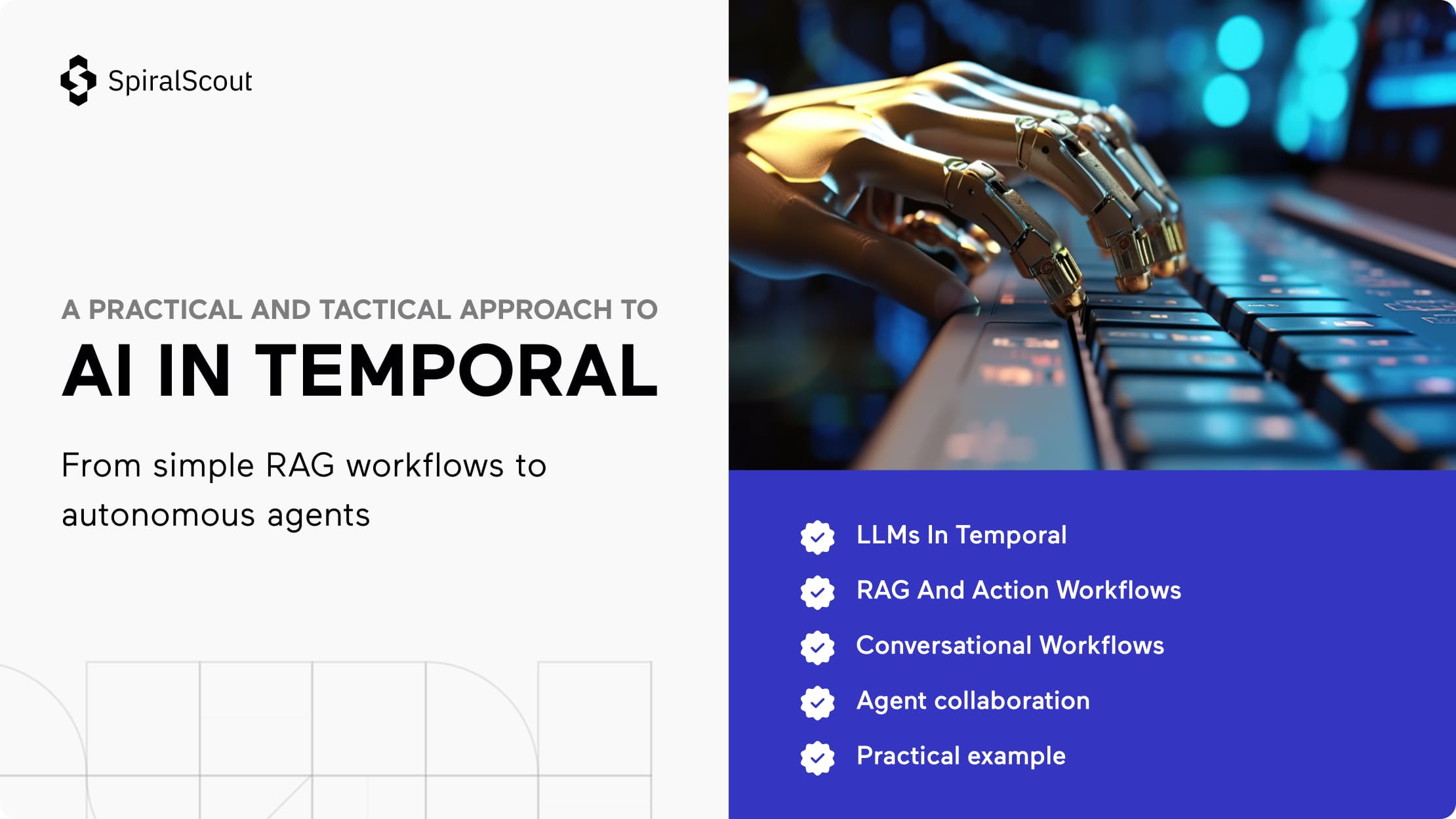 SpiralScout

A PRACTICAL AND TACTICAL APPROACH TO

AI IN TEMPORAL

From simple RAG workflows to autonomous agents

LLMs In Temporal

RAG And Action Workflows

Conversational Workflows

Agent collaboration

Practical example